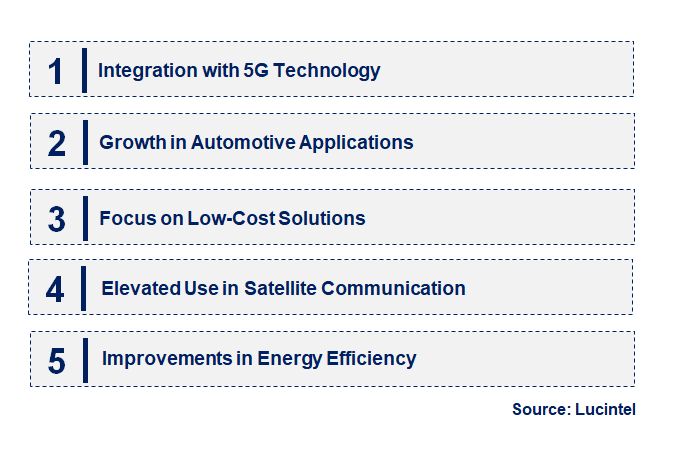 1 Integration with 5G Technology

2 Growth in Automotive Applications

3 Focus on Low-Cost Solutions

4 Elevated Use in Satellite Communication

5 Improvements in Energy Efficiency

Source: Lucintel